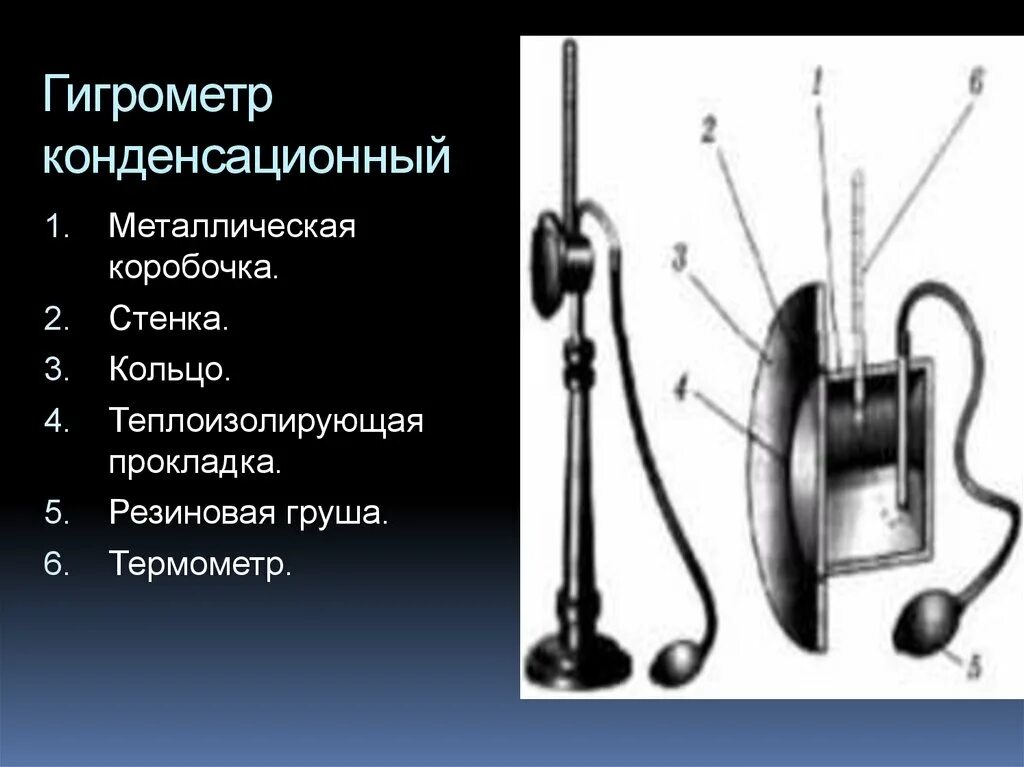 Гигрометр конденсационный

1. Металлическая коробочка.
2. Стенка.
3. Кольцо.
4. Теплоизолирующая прокладка.
5. Резиновая груша.
6. Термометр.

1
6
2
3
4
5